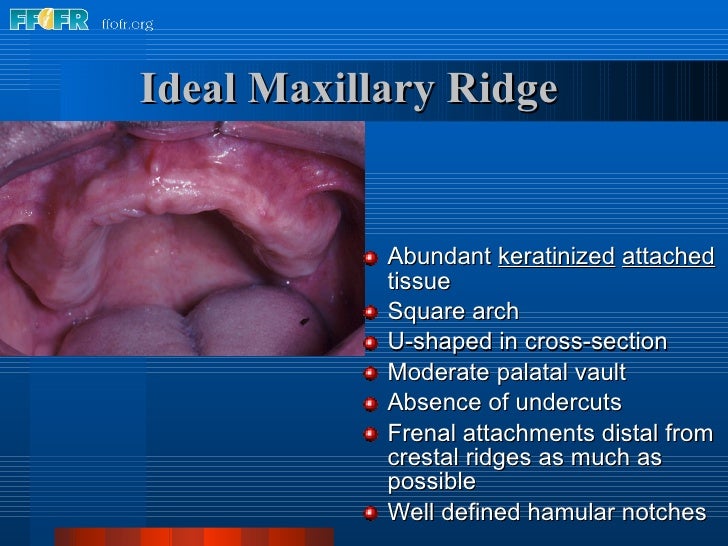 FFOFR ffofr.org

Ideal Maxillary Ridge

• Abundant keratinized attached tissue
• Square arch
• U-shaped in cross-section
• Moderate palatal vault
• Absence of undercuts
• Frenal attachments distal from crestal ridges as much as possible
• Well defined hamular notches